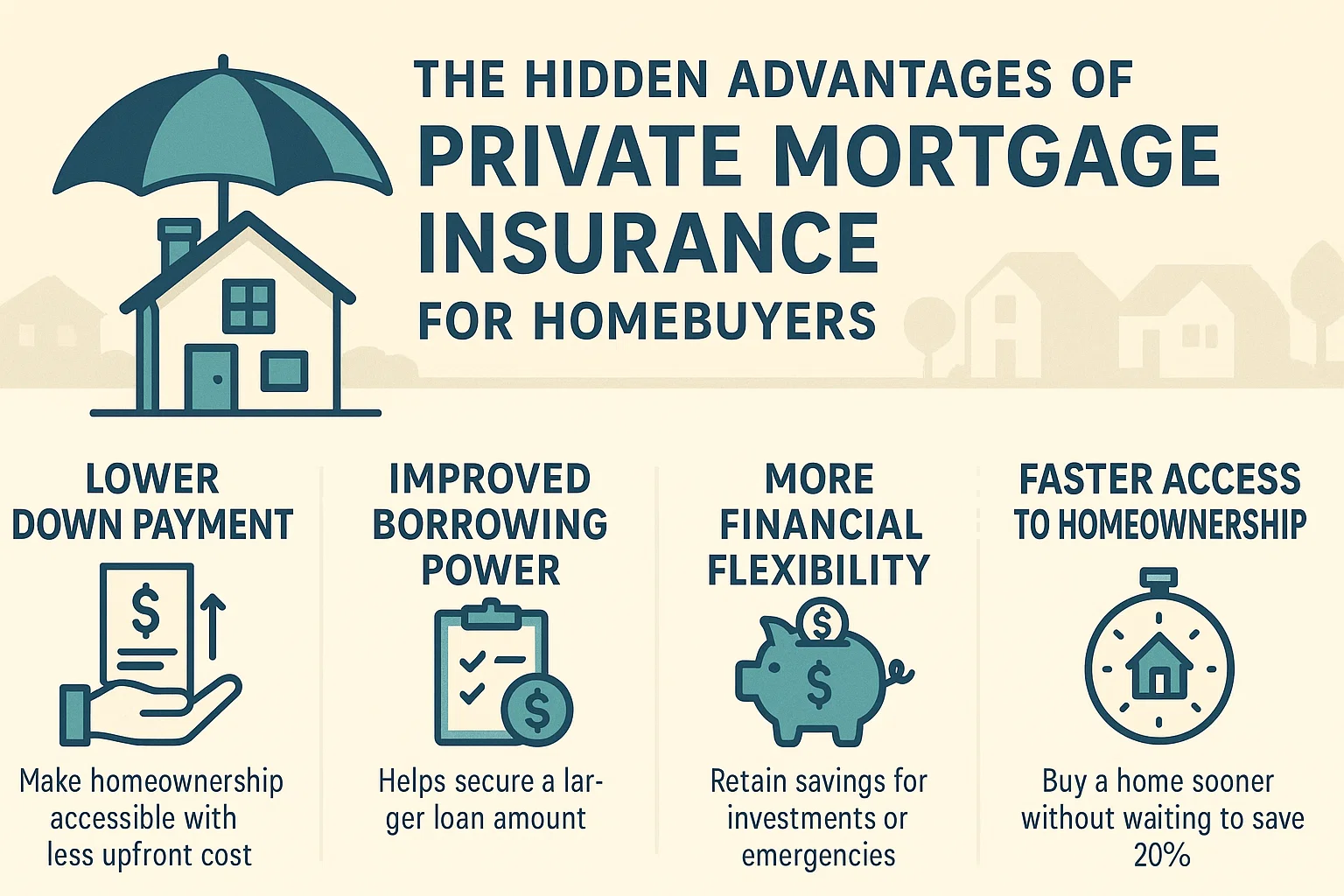 THE HIDDEN ADVANTAGES OF
PRIVATE MORTGAGE INSURANCE
FOR HOMEBUYERS

LOWER DOWN PAYMENT

$

Make homeownership accessible with less upfront cost

IMPROVED BORROWING POWER

$

Helps secure a larger loan amount

MORE FINANCIAL FLEXIBILITY

$

$

Retain savings for investments or emergencies

FASTER ACCESS TO HOMEOWNERSHIP

Buy a home sooner without waiting to save 20%